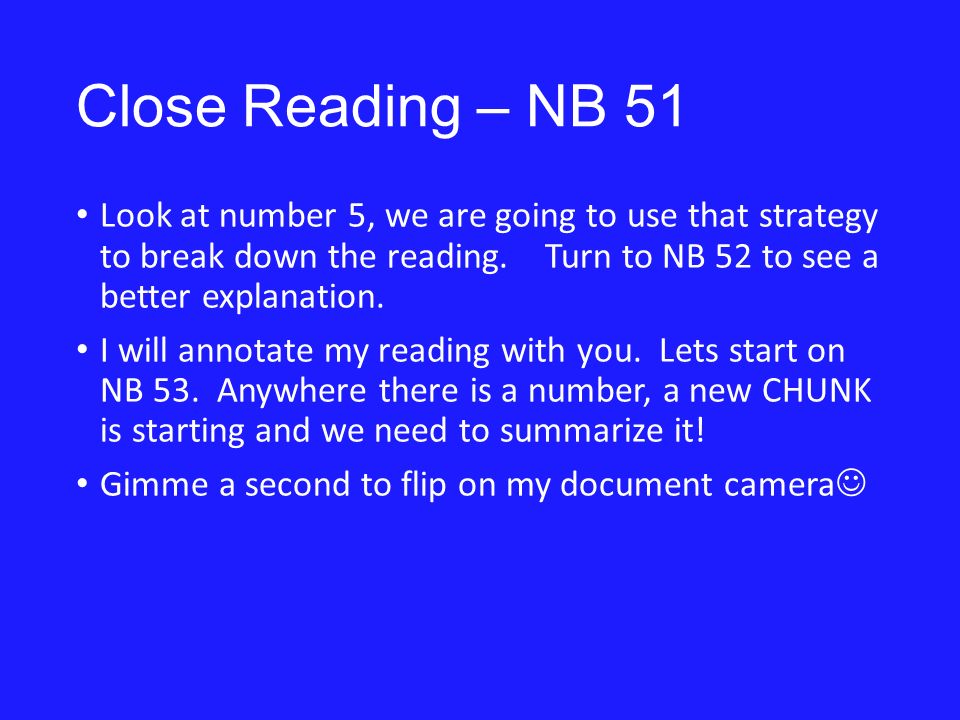 Close Reading – NB 51

• Look at number 5, we are going to use that strategy to break down the reading. Turn to NB 52 to see a better explanation.

• I will annotate my reading with you. Lets start on NB 53. Anywhere there is a number, a new CHUNK is starting and we need to summarize it!

• Gimme a second to flip on my document camera☺